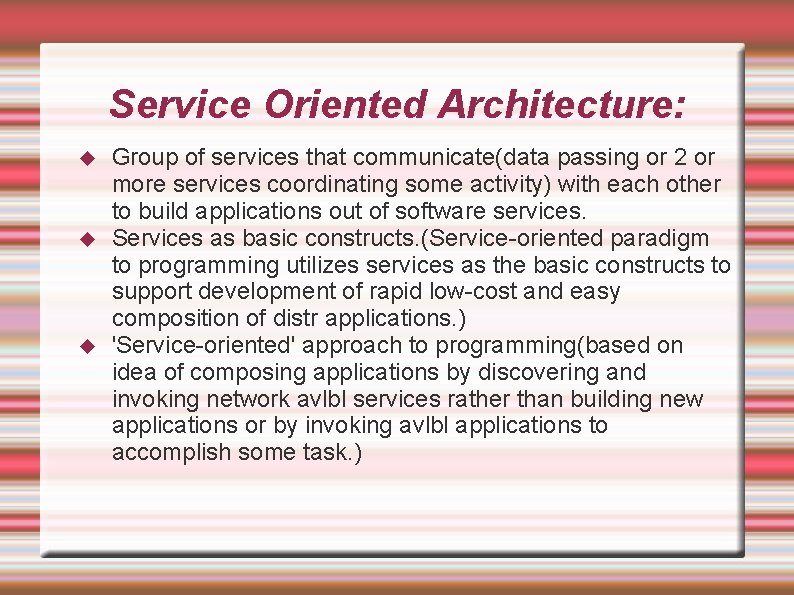 Service Oriented Architecture:

◆ Group of services that communicate(data passing or 2 or more services coordinating some activity) with each other to build applications out of software services.
◆ Services as basic constructs.(Service-oriented paradigm to programming utilizes services as the basic constructs to support development of rapid low-cost and easy composition of distr applications.)
◆ 'Service-oriented' approach to programming(based on idea of composing applications by discovering and invoking network avlbl services rather than building new applications or by invoking avlbl applications to accomplish some task.)